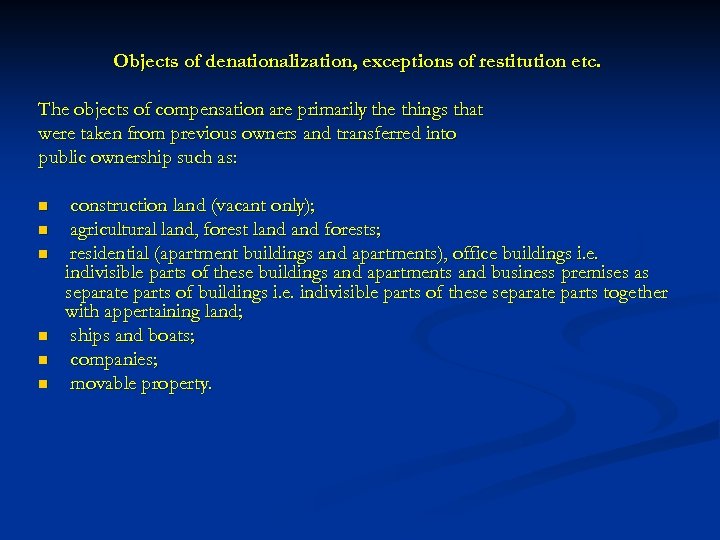 Objects of denationalization, exceptions of restitution etc.

The objects of compensation are primarily the things that were taken from previous owners and transferred into public ownership such as:

- construction land (vacant only);
- agricultural land, forest land and forests;
- residential (apartment buildings and apartments), office buildings i.e. indivisible parts of these buildings and apartments and business premises as separate parts of buildings i.e. indivisible parts of these separate parts together with appertaining land;
- ships and boats;
- companies;
- movable property.